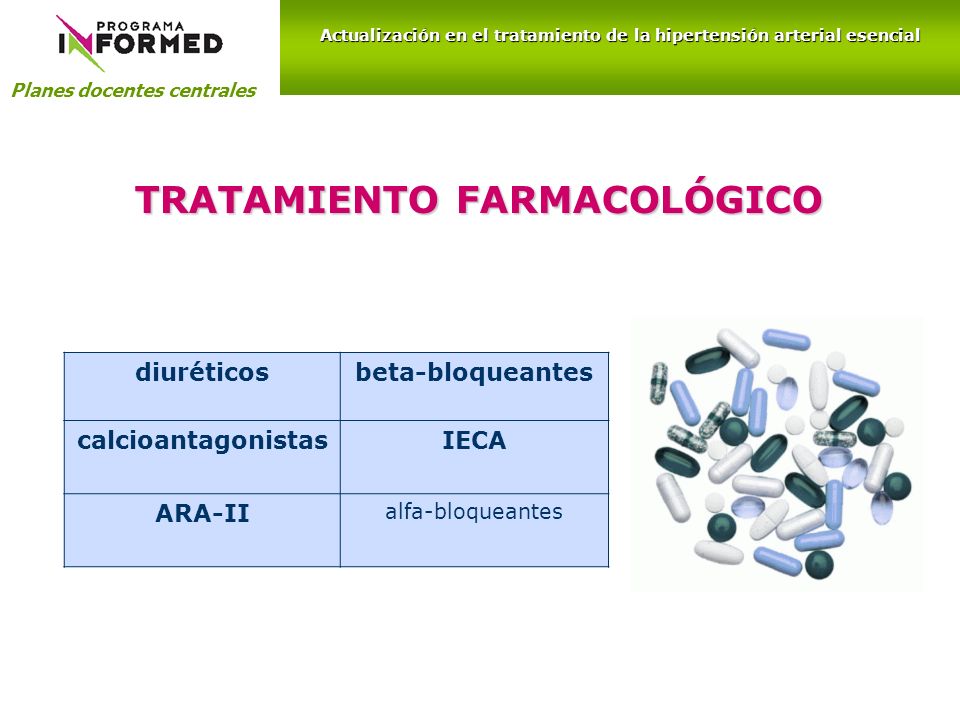 PROGRAMA INFORMED

Planes docentes centrales

Actualización en el tratamiento de la hipertensión arterial esencial

TRATAMIENTO FARMACOLÓGICO

| diuréticos | beta-bloqueantes |
|---|---|
| calcioantagonistas | IECA |
| ARA-II | alfa-bloqueantes |